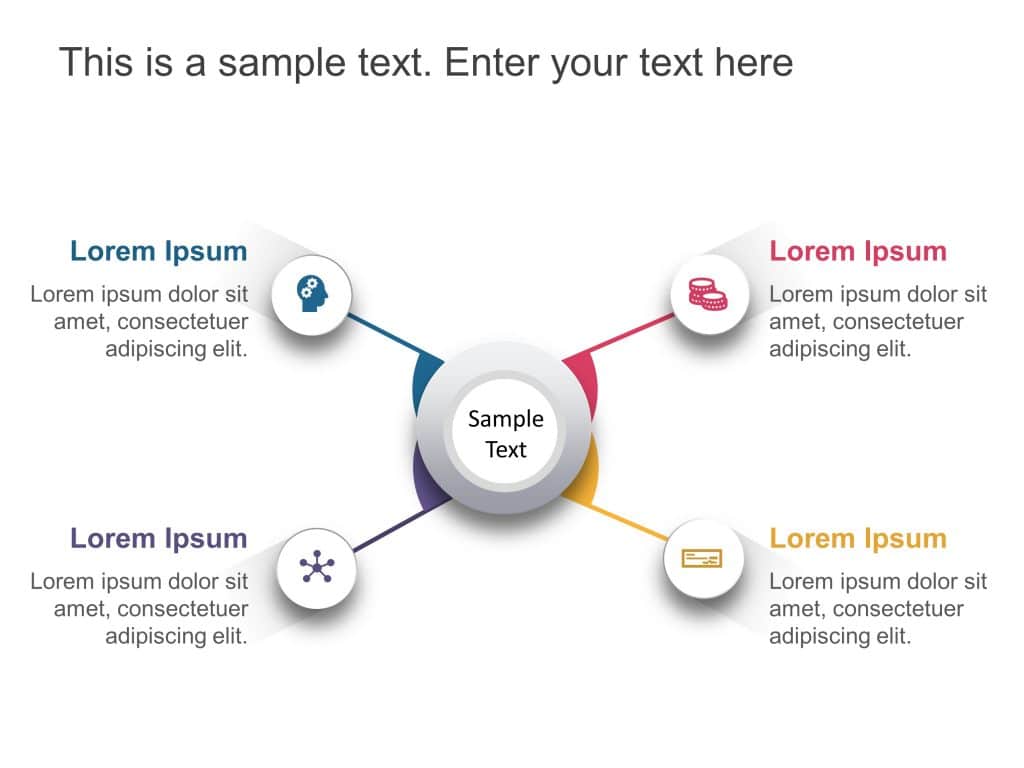 This is a sample text. Enter your text here

Lorem Ipsum
Lorem ipsum dolor sit amet, consectetuer adipiscing elit.

Lorem Ipsum
Lorem ipsum dolor sit amet, consectetuer adipiscing elit.

Sample Text

Lorem Ipsum
Lorem ipsum dolor sit amet, consectetuer adipiscing elit.

Lorem Ipsum
Lorem ipsum dolor sit amet, consectetuer adipiscing elit.